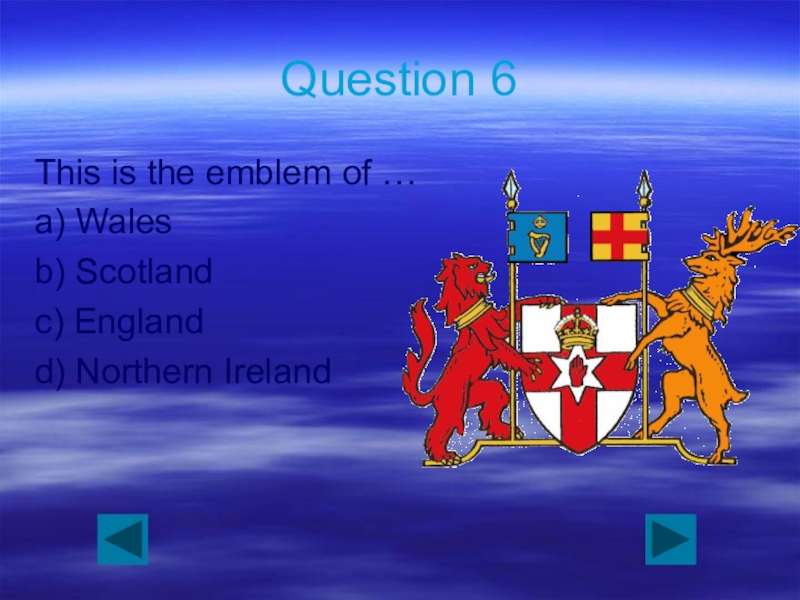 Question 6

This is the emblem of …

a) Wales

b) Scotland

c) England

d) Northern Ireland